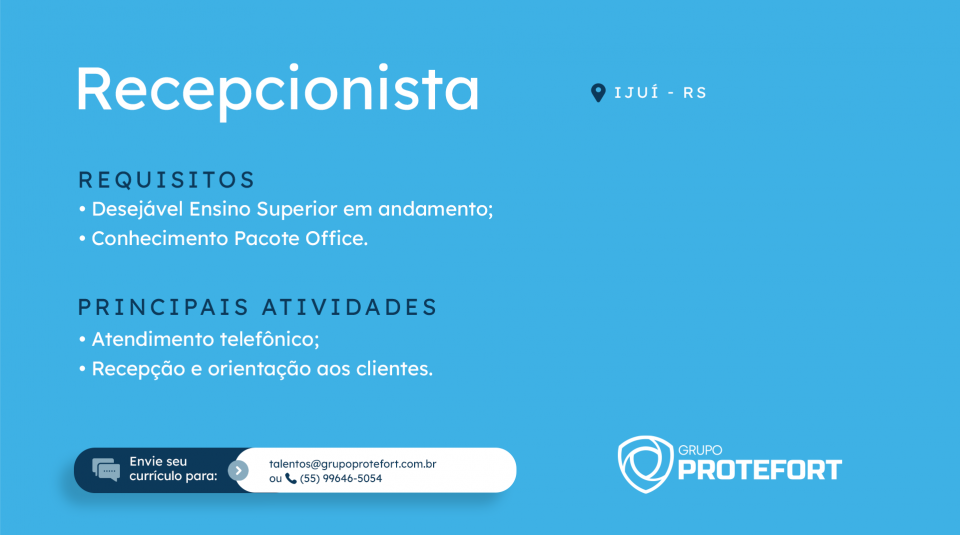 Recepcionista

IJUÍ - RS

REQUISITOS
• Desejável Ensino Superior em andamento;
• Conhecimento Pacote Office.

PRINCIPAIS ATIVIDADES
• Atendimento telefônico;
• Recepção e orientação aos clientes.

Envie seu currículo para:

talentos@grupoprotefort.com.br
ou (55) 99646-5054

GRUPO
PROTEFORT